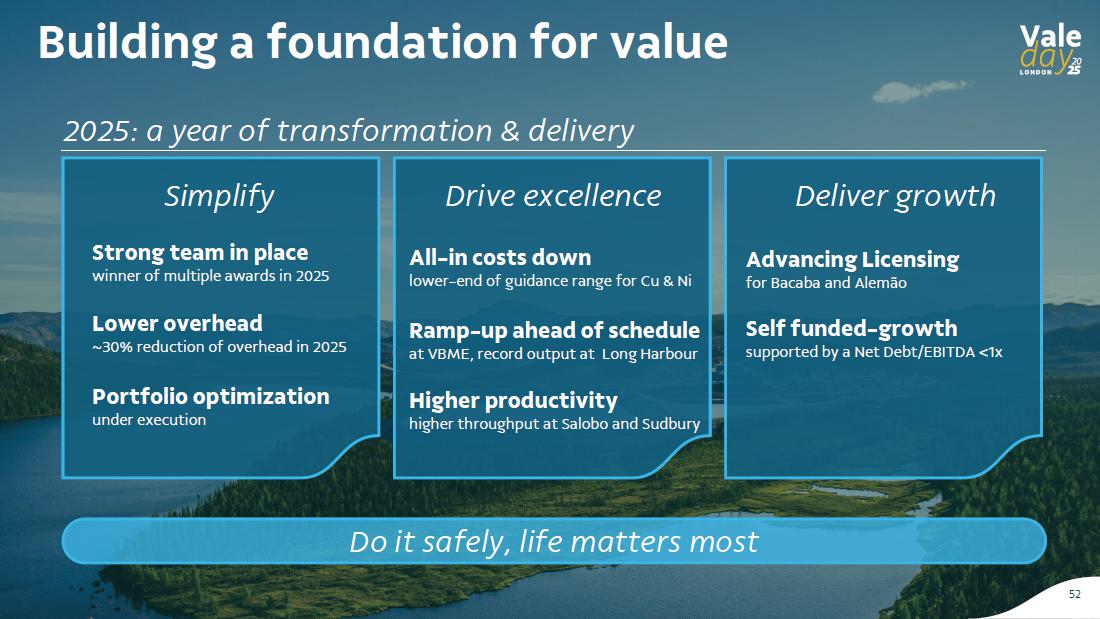 Building a foundation for value

Vale day LONDON 2025

2025: a year of transformation & delivery

Simplify

Strong team in place
winner of multiple awards in 2025

Lower overhead
~30% reduction of overhead in 2025

Portfolio optimization
under execution

Drive excellence

All-in costs down
lower-end of guidance range for Cu & Ni

Ramp-up ahead of schedule
at VBME, record output at Long Harbour

Higher productivity
higher throughput at Salobo and Sudbury

Deliver growth

Advancing Licensing
for Bacaba and Alemão

Self funded-growth
supported by a Net Debt/EBITDA <1x

Do it safely, life matters most

52